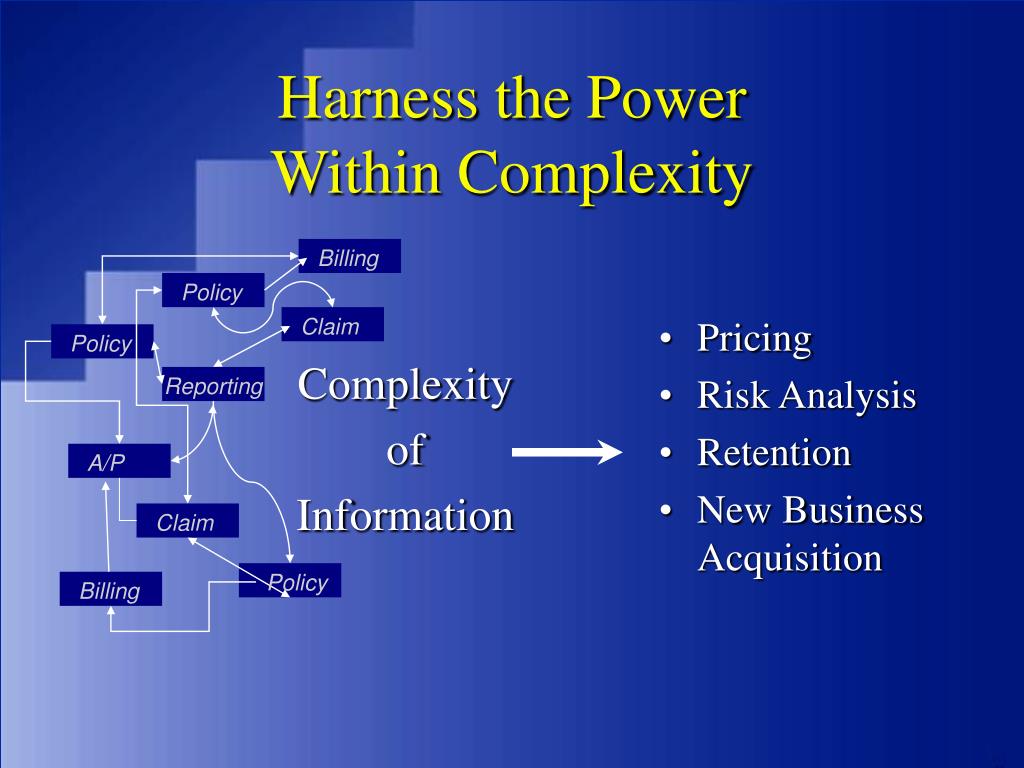 Harness the Power
Within Complexity

Billing

Policy

Claim

Policy

Reporting

A/P

Claim

Billing

Policy

Complexity
of
Information

• Pricing
• Risk Analysis
• Retention
• New Business Acquisition